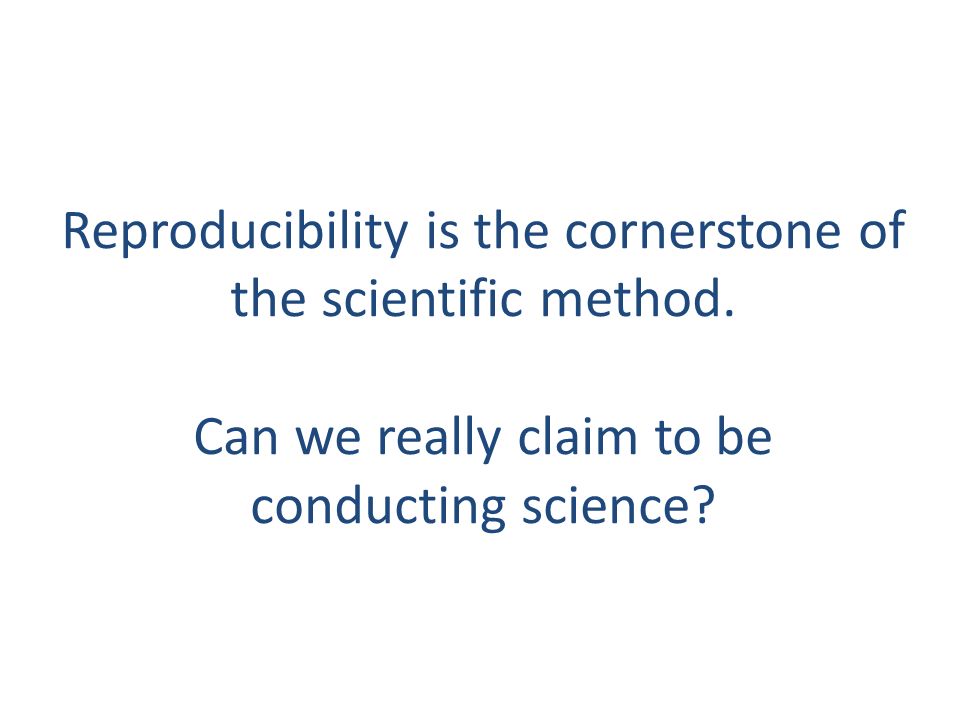 Reproducibility is the cornerstone of the scientific method.

Can we really claim to be conducting science?